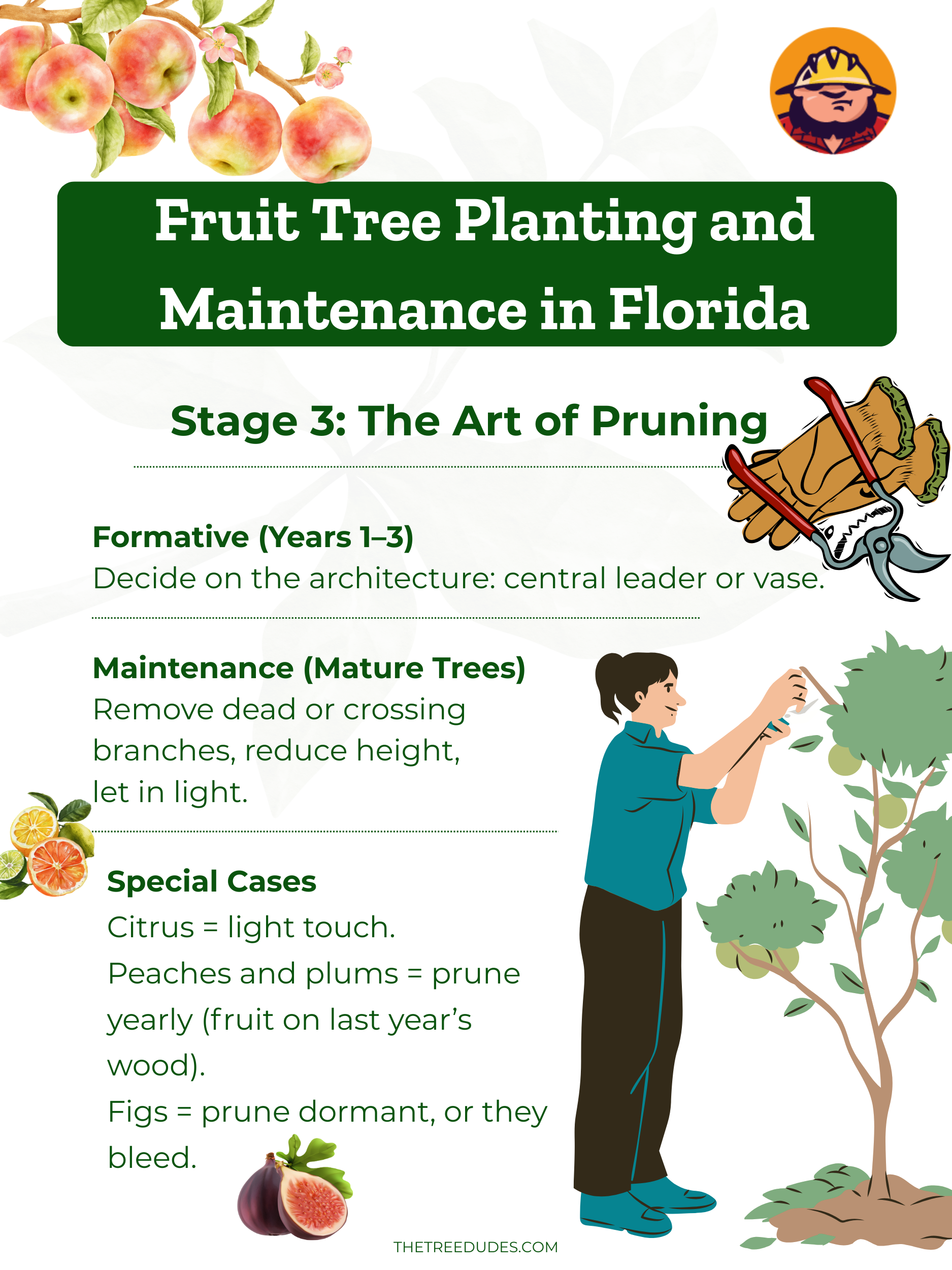 Fruit Tree Planting and Maintenance in Florida

Stage 3: The Art of Pruning

Formative (Years 1–3)
Decide on the architecture: central leader or vase.

Maintenance (Mature Trees)
Remove dead or crossing branches, reduce height, let in light.

Special Cases
Citrus = light touch.
Peaches and plums = prune yearly (fruit on last year's wood).
Figs = prune dormant, or they bleed.

THETREEDUDES.COM